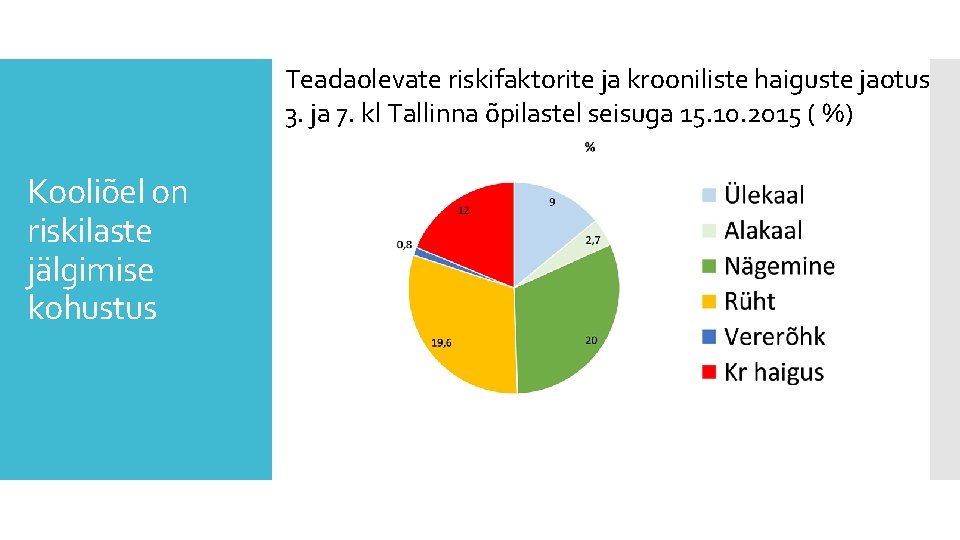 Kooliõel on riskilaste jälgimise kohustus

Teadaolevate riskifaktorite ja krooniliste haiguste jaotus 3. ja 7. kl Tallinna õpilastel seisuga 15.10.2015 ( %)

%

9
2,7
20
19,6
0,8
12

Ülekaal
Alakaal
Nägemine
Rüht
Vererõhk
Kr haigus